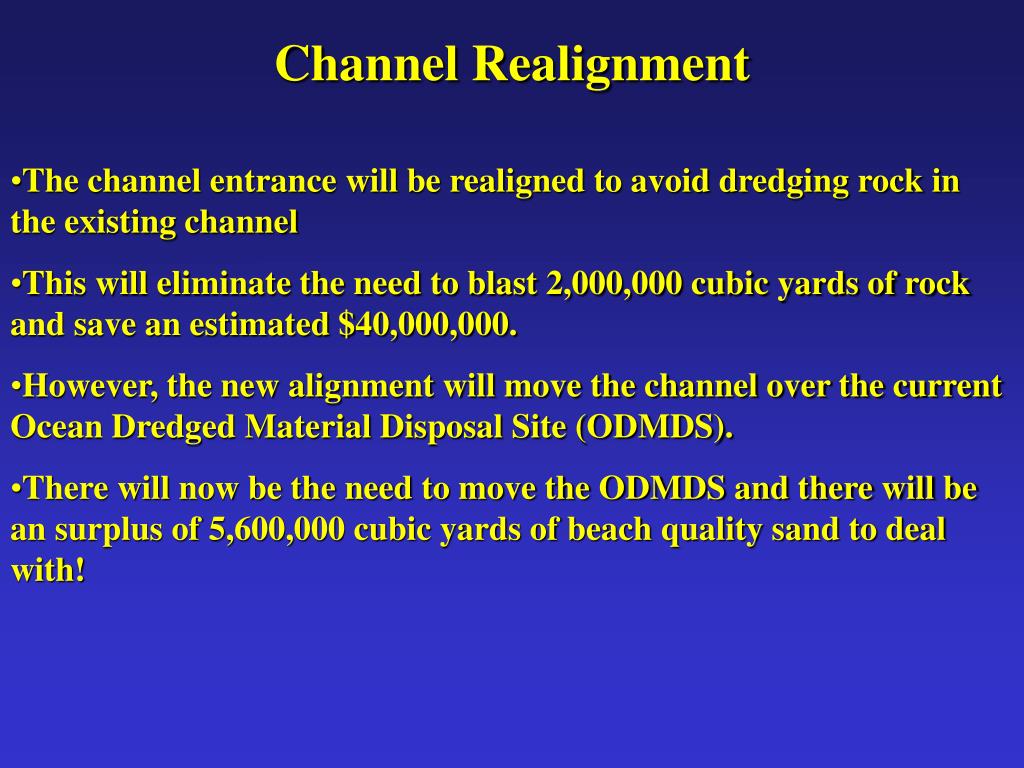 Channel Realignment

•The channel entrance will be realigned to avoid dredging rock in the existing channel

•This will eliminate the need to blast 2,000,000 cubic yards of rock and save an estimated \$40,000,000.

•However, the new alignment will move the channel over the current Ocean Dredged Material Disposal Site (ODMDS).

•There will now be the need to move the ODMDS and there will be an surplus of 5,600,000 cubic yards of beach quality sand to deal with!